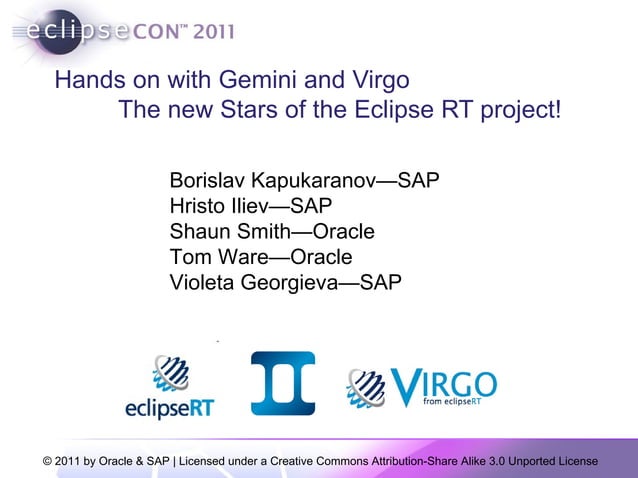 eclipseCON™ 2011

Hands on with Gemini and Virgo
The new Stars of the Eclipse RT project!

Borislav Kapukaranov—SAP
Hristo Iliev—SAP
Shaun Smith—Oracle
Tom Ware—Oracle
Violeta Georgieva—SAP

eclipseRT

VIRGO
from eclipseRT

© 2011 by Oracle & SAP | Licensed under a Creative Commons Attribution-Share Alike 3.0 Unported License